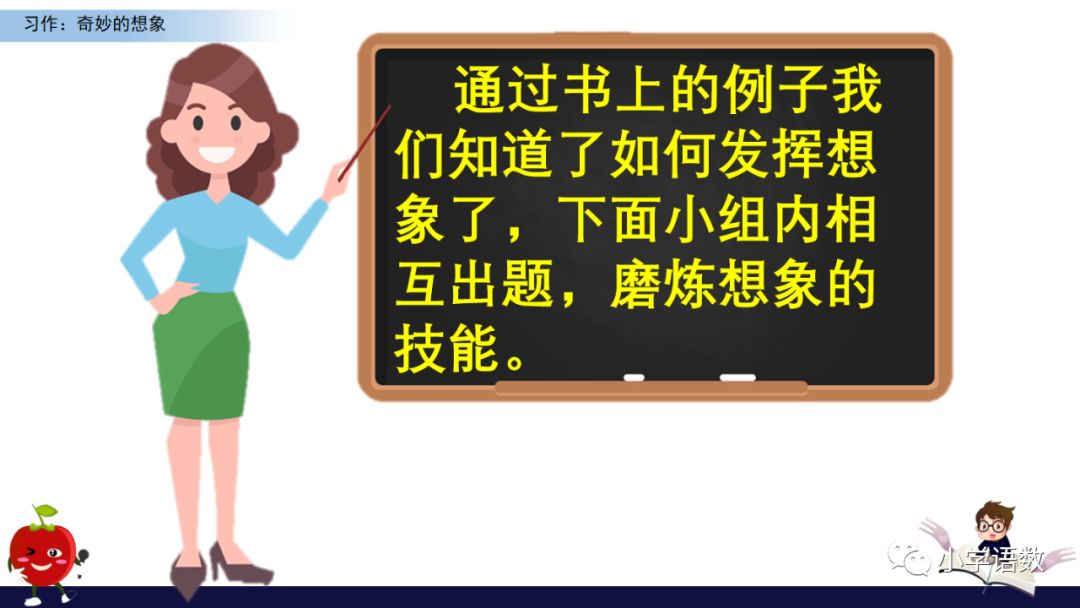 习作：奇妙的想象

通过书上的例子我们知道了如何发挥想象了，下面小组内相互出题，磨炼想象的技能。

小学语数